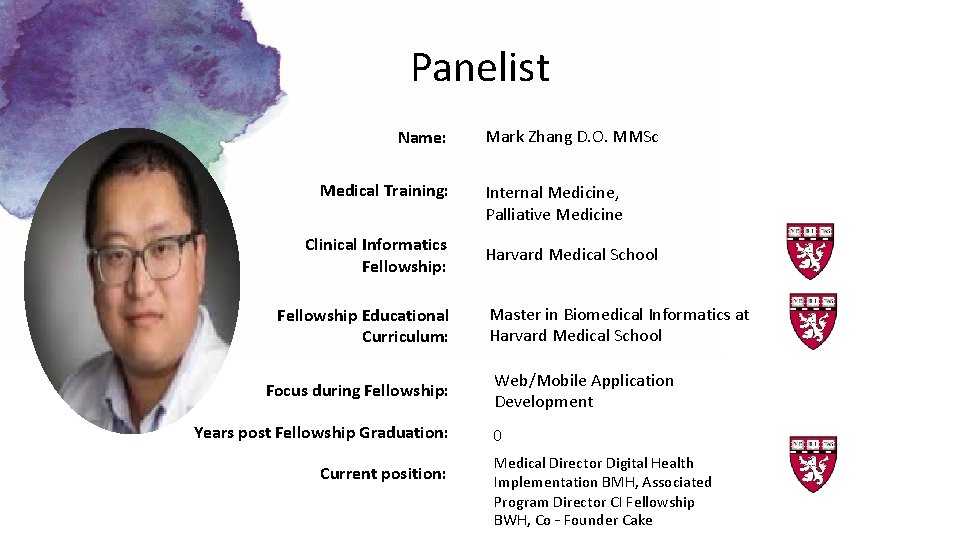 Panelist

Name: Mark Zhang D.O. MMSc

Medical Training: Internal Medicine, Palliative Medicine

Clinical Informatics Fellowship: Harvard Medical School

Fellowship Educational Curriculum: Master in Biomedical Informatics at Harvard Medical School

Focus during Fellowship: Web/Mobile Application Development

Years post Fellowship Graduation: 0

Current position: Medical Director Digital Health Implementation BMH, Associated Program Director CI Fellowship BWH, Co - Founder Cake